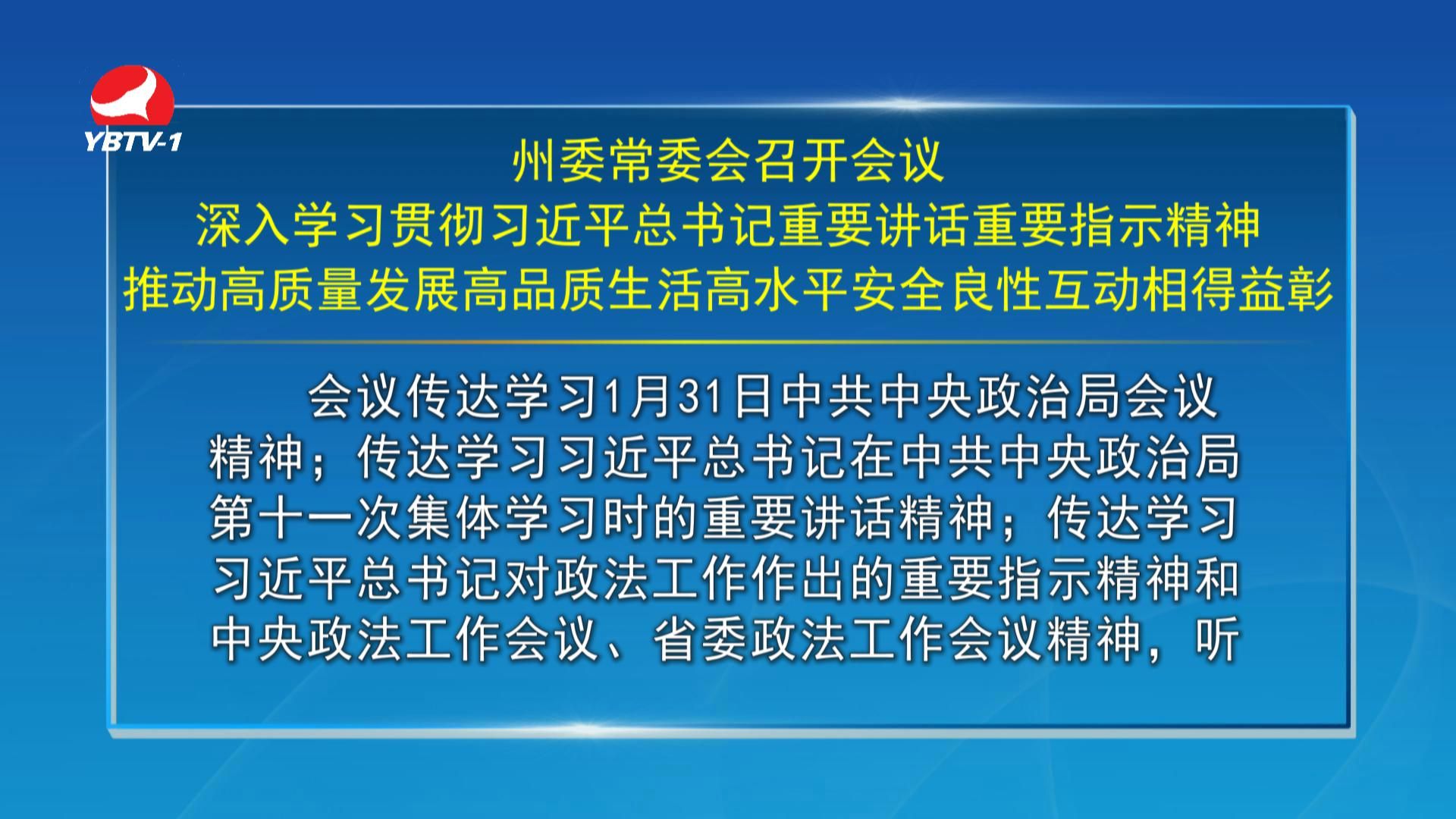 YBTV-1

州委常委会召开会议
深入学习贯彻习近平总书记重要讲话重要指示精神
推动高质量发展高品质生活高水平安全良性互动相得益彰

会议传达学习1月31日中共中央政治局会议精神；传达学习习近平总书记在中共中央政治局第十一次集体学习时的重要讲话精神；传达学习习近平总书记对政法工作作出的重要指示精神和中央政法工作会议、省委政法工作会议精神，听